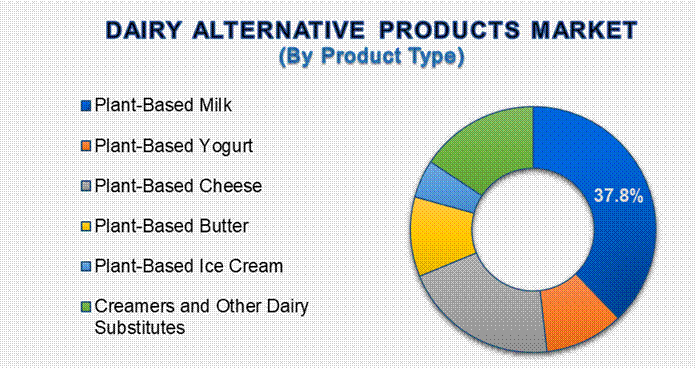 DAIRY ALTERNATIVE PRODUCTS MARKET
(By Product Type)

Plant-Based Milk
Plant-Based Yogurt
Plant-Based Cheese
Plant-Based Butter
Plant-Based Ice Cream
Creamers and Other Dairy Substitutes

37.8%